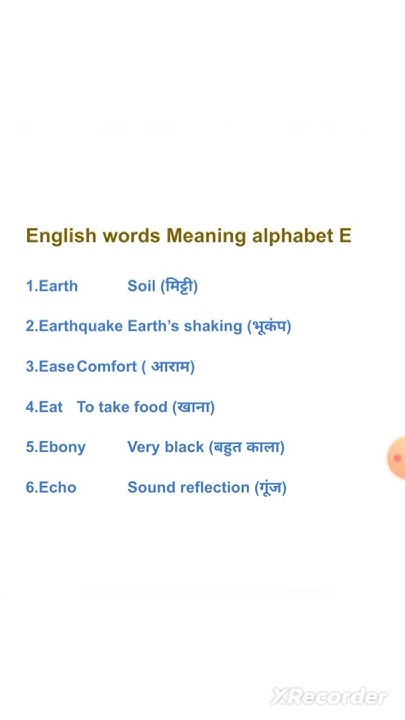 English words Meaning alphabet E

1.Earth Soil (मिट्टी)

2.Earthquake Earth's shaking (भूकंप)

3.Ease Comfort ( आराम)

4.Eat To take food (खाना)

5.Ebony Very black (बहुत काला)

6.Echo Sound reflection (गूंज)

XRecorder